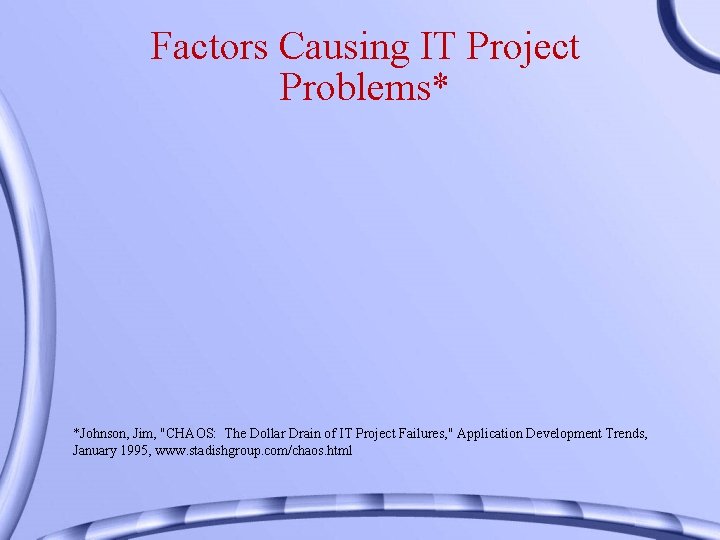 Factors Causing IT Project Problems*

*Johnson, Jim, "CHAOS: The Dollar Drain of IT Project Failures," Application Development Trends, January 1995, www.stadishgroup.com/chaos.html